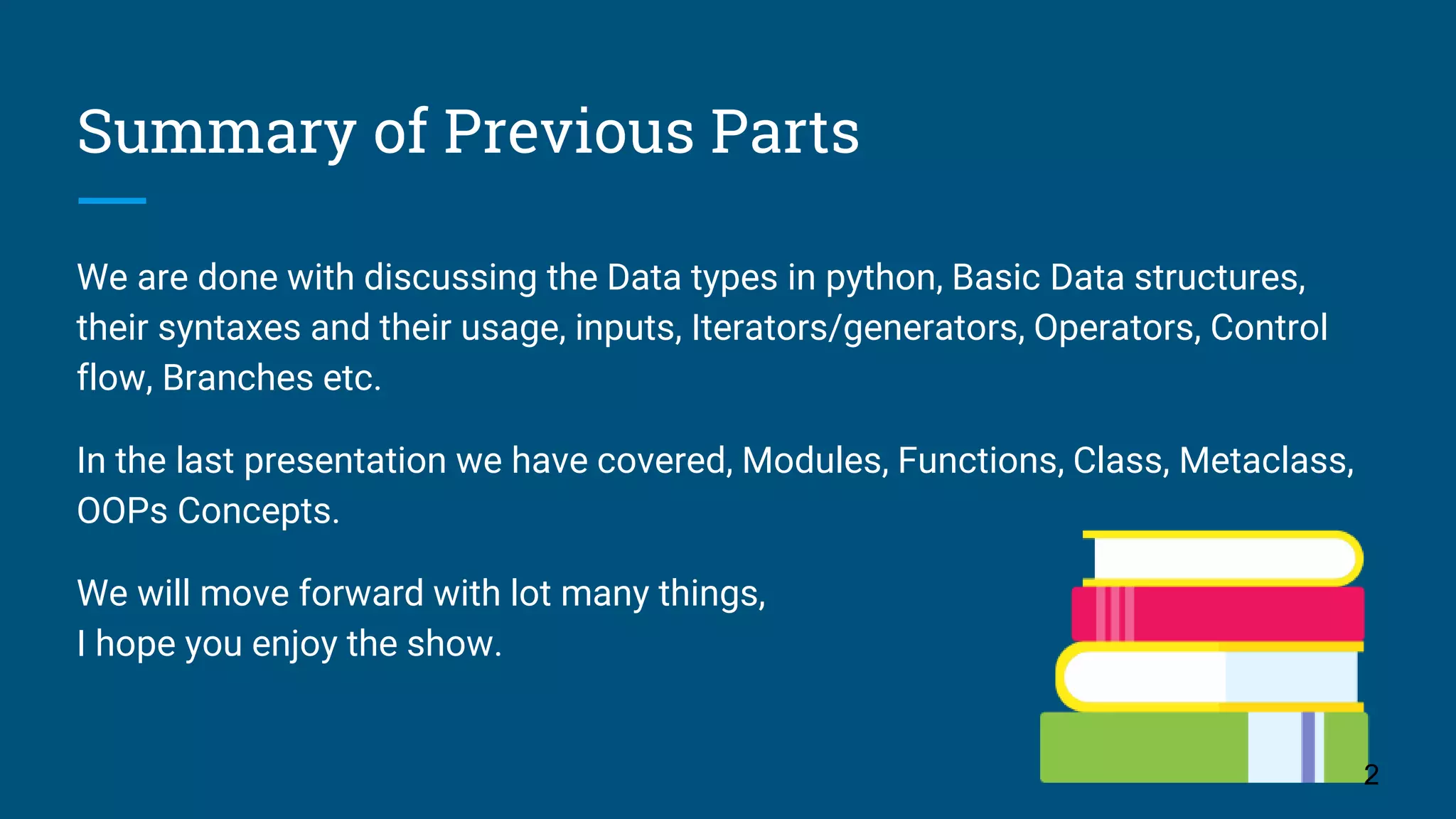 Summary of Previous Parts

We are done with discussing the Data types in python, Basic Data structures, their syntaxes and their usage, inputs, Iterators/generators, Operators, Control flow, Branches etc.

In the last presentation we have covered, Modules, Functions, Class, Metaclass, OOPs Concepts.

We will move forward with lot many things,
I hope you enjoy the show.

2